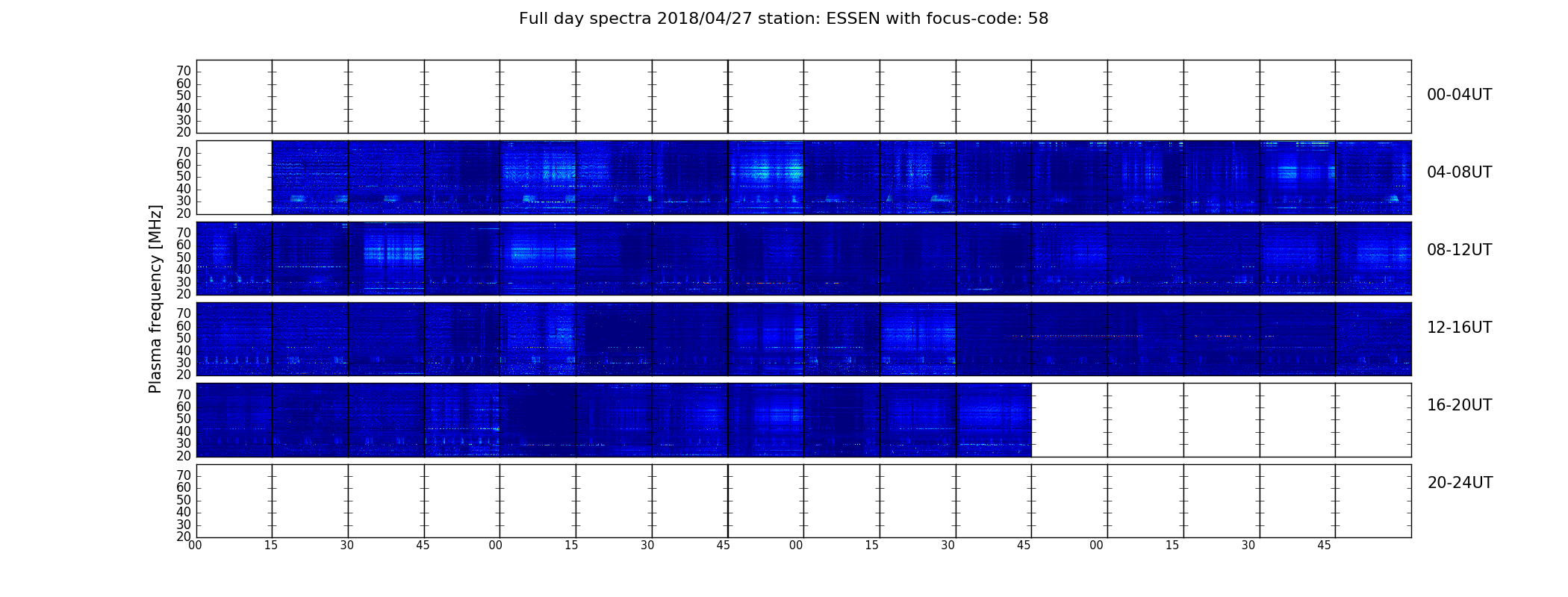 Full day spectra 2018/04/27 station: ESSEN with focus-code: 58

Plasma frequency [MHz]

70
60
50
40
30
20

00-04UT

70
60
50
40
30
20

04-08UT

70
60
50
40
30
20

08-12UT

70
60
50
40
30
20

12-16UT

70
60
50
40
30
20

16-20UT

70
60
50
40
30
20

20-24UT

00 15 30 45 00 15 30 45 00 15 30 45 00 15 30 45